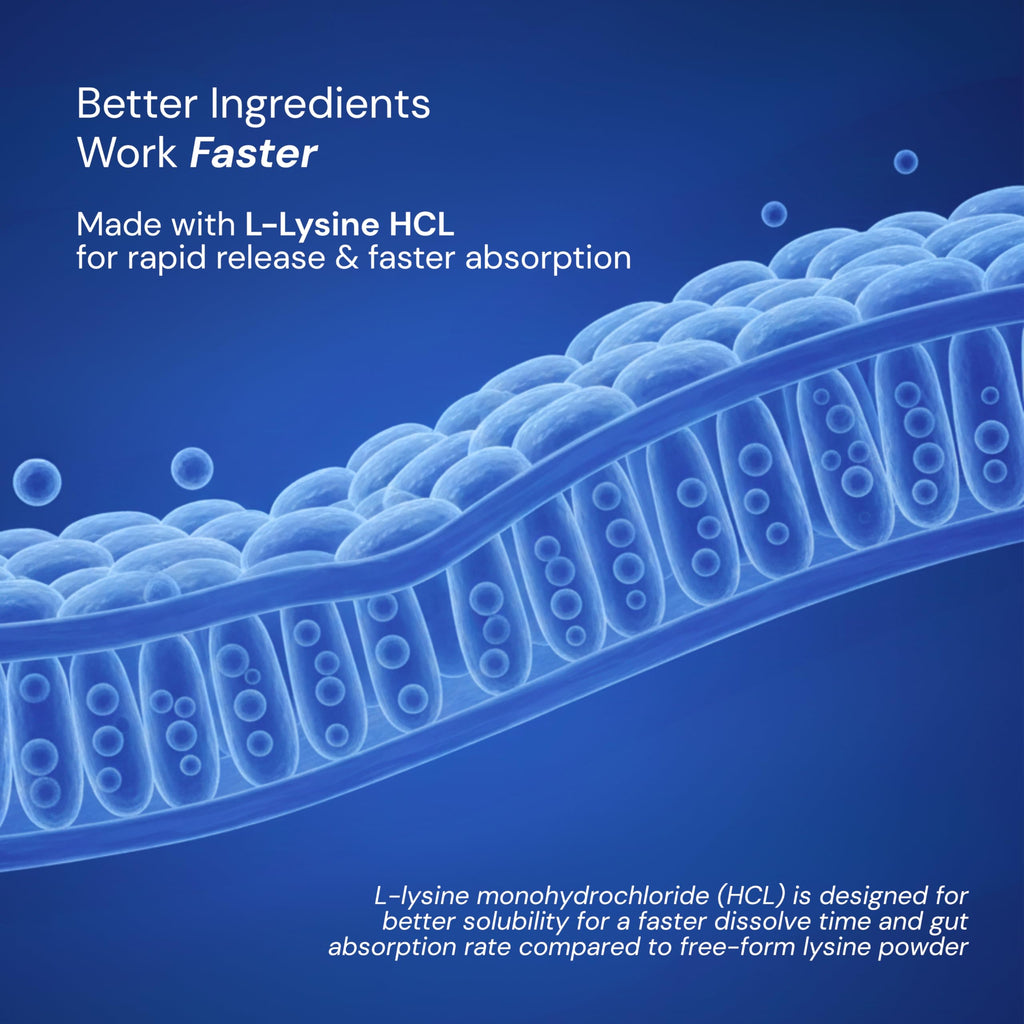 Better Ingredients
Work Faster

Made with L-Lysine HCL
for rapid release & faster absorption

L-lysine monohydrochloride (HCL) is designed for better solubility for a faster dissolve time and gut absorption rate compared to free-form lysine powder